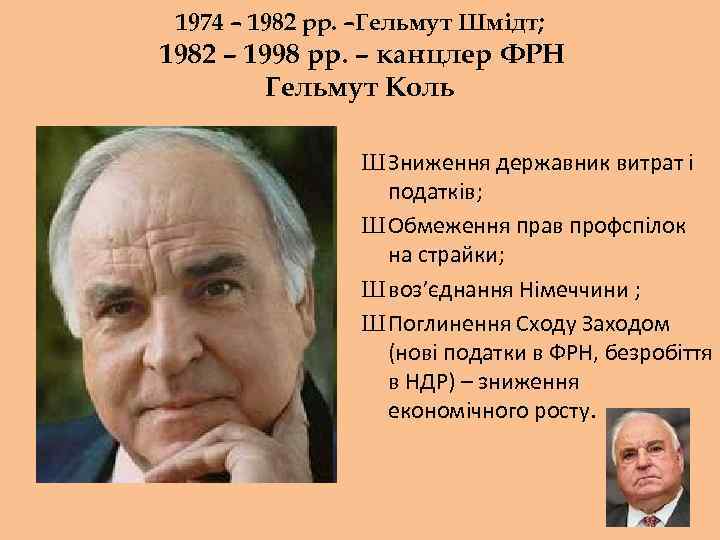 1974 – 1982 рр. –Гельмут Шмідт;
1982 – 1998 рр. – канцлер ФРН
Гельмут Коль

Ш Зниження державник витрат і податків;
Ш Обмеження прав профспілок на страйки;
Ш воз'єднання Німеччини ;
Ш Поглинення Сходу Заходом (нові податки в ФРН, безробіття в НДР) – зниження економічного росту.